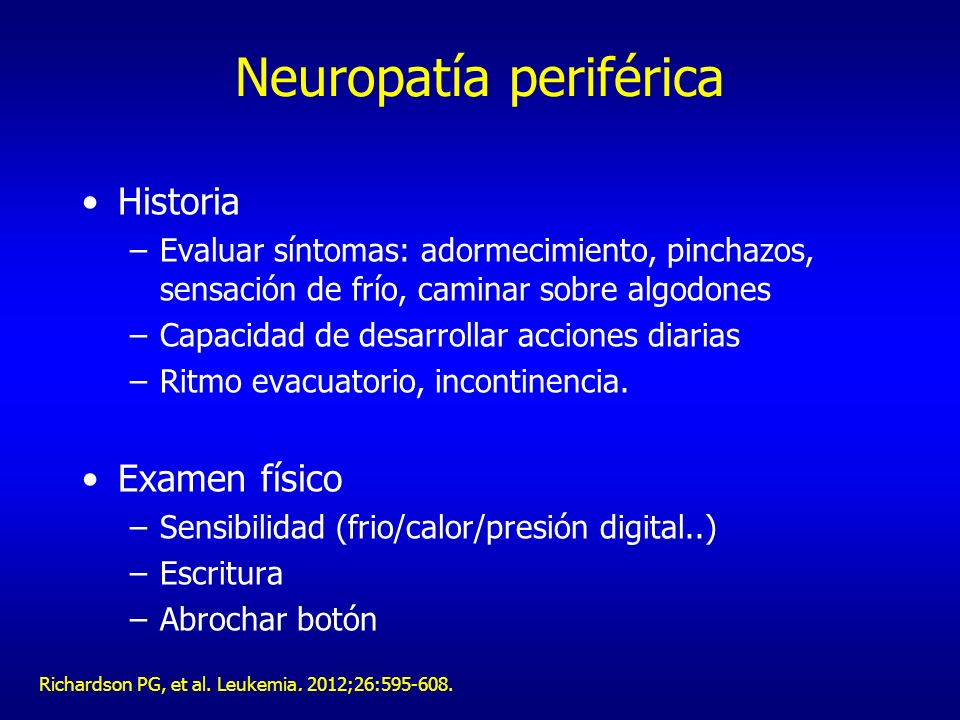 Neuropatía periférica

• Historia
– Evaluar síntomas: adormecimiento, pinchazos, sensación de frío, caminar sobre algodones
– Capacidad de desarrollar acciones diarias
– Ritmo evacuatorio, incontinencia.

• Examen físico
– Sensibilidad (frio/calor/presión digital..)
– Escritura
– Abrochar botón

Richardson PG, et al. Leukemia. 2012;26:595-608.